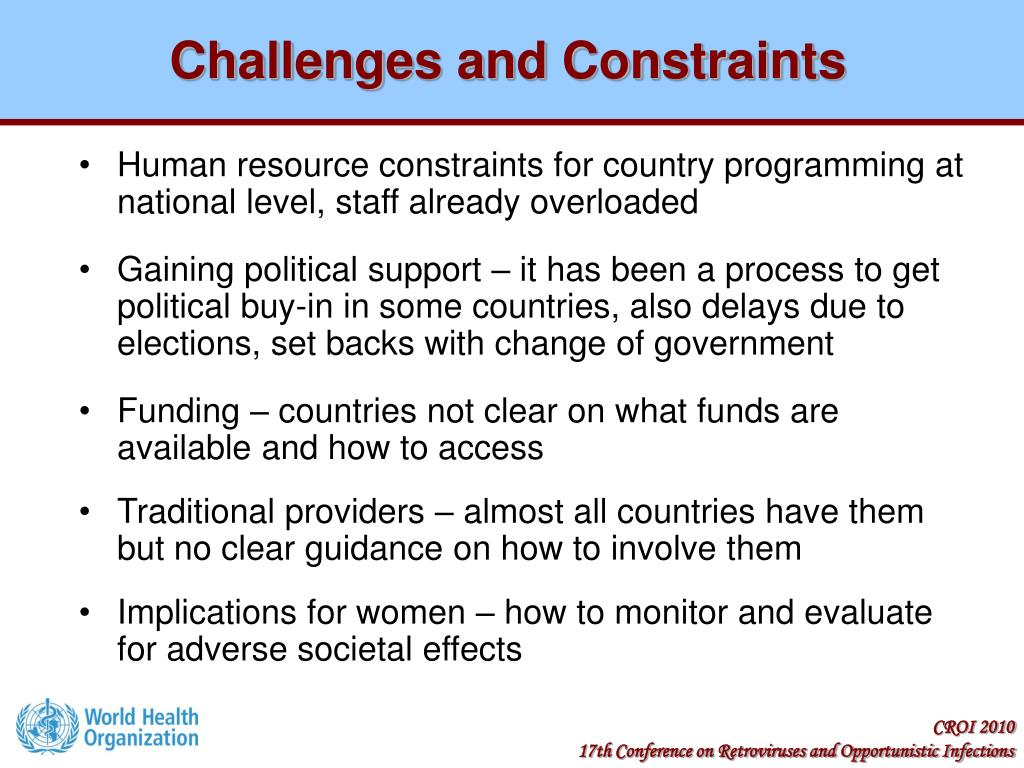 Challenges and Constraints

• Human resource constraints for country programming at national level, staff already overloaded

• Gaining political support – it has been a process to get political buy-in in some countries, also delays due to elections, set backs with change of government

• Funding – countries not clear on what funds are available and how to access

• Traditional providers – almost all countries have them but no clear guidance on how to involve them

• Implications for women – how to monitor and evaluate for adverse societal effects

World Health Organization

CROI 2010
17th Conference on Retroviruses and Opportunistic Infections